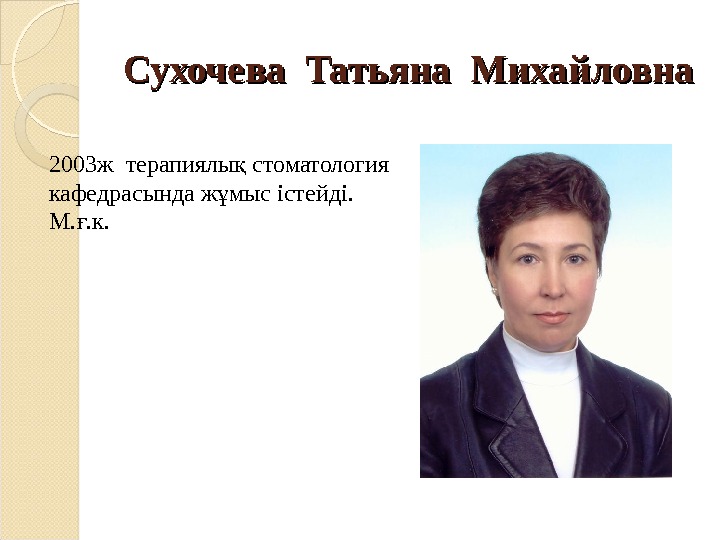 Сухочева Татьяна Михайловна

2003ж терапиялық стоматология кафедрасында жұмыс істейді. М.ғ.к.